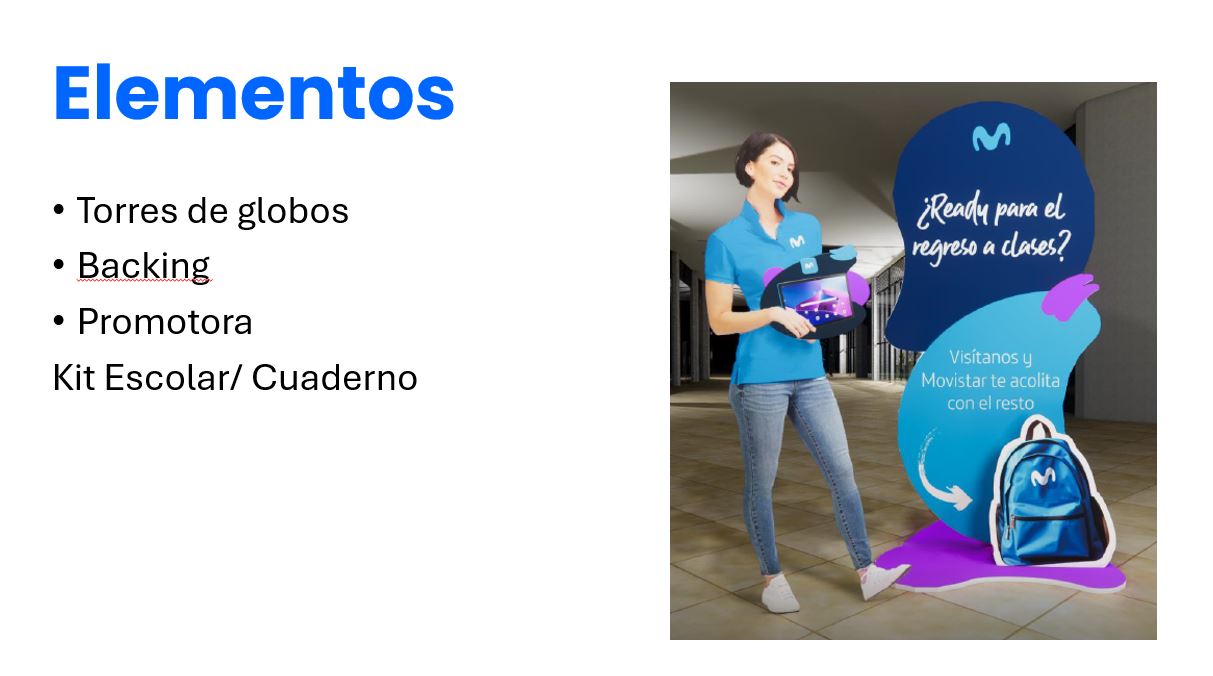 Elementos

• Torres de globos
• Backing
• Promotora
Kit Escolar/ Cuaderno

¿Ready para el regreso a clases?

Visítanos y Movistar te acolita con el resto